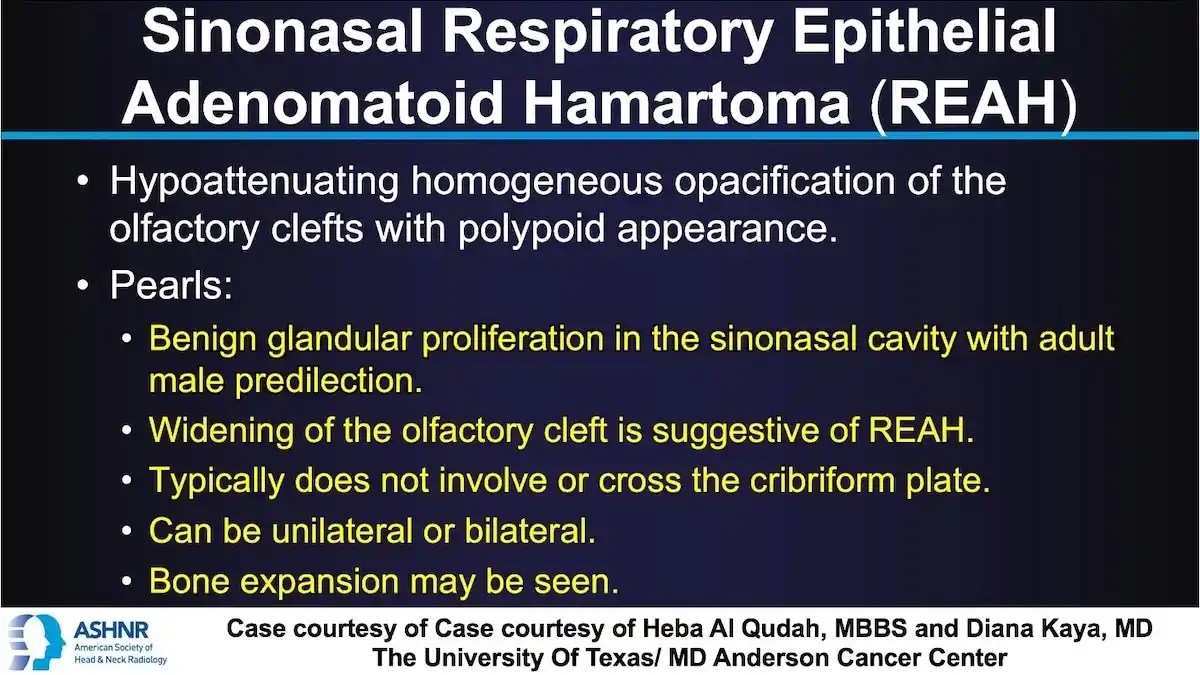 Sinonasal Respiratory Epithelial Adenomatoid Hamartoma (REAH)

• Hypoattenuating homogeneous opacification of the olfactory clefts with polypoid appearance.

• Pearls:

• Benign glandular proliferation in the sinonasal cavity with adult male predilection.

• Widening of the olfactory cleft is suggestive of REAH.

• Typically does not involve or cross the cribriform plate.

• Can be unilateral or bilateral.

• Bone expansion may be seen.

ASHNR American Society of Head & Neck Radiology

Case courtesy of Case courtesy of Heba Al Qudah, MBBS and Diana Kaya, MD
The University Of Texas/ MD Anderson Cancer Center